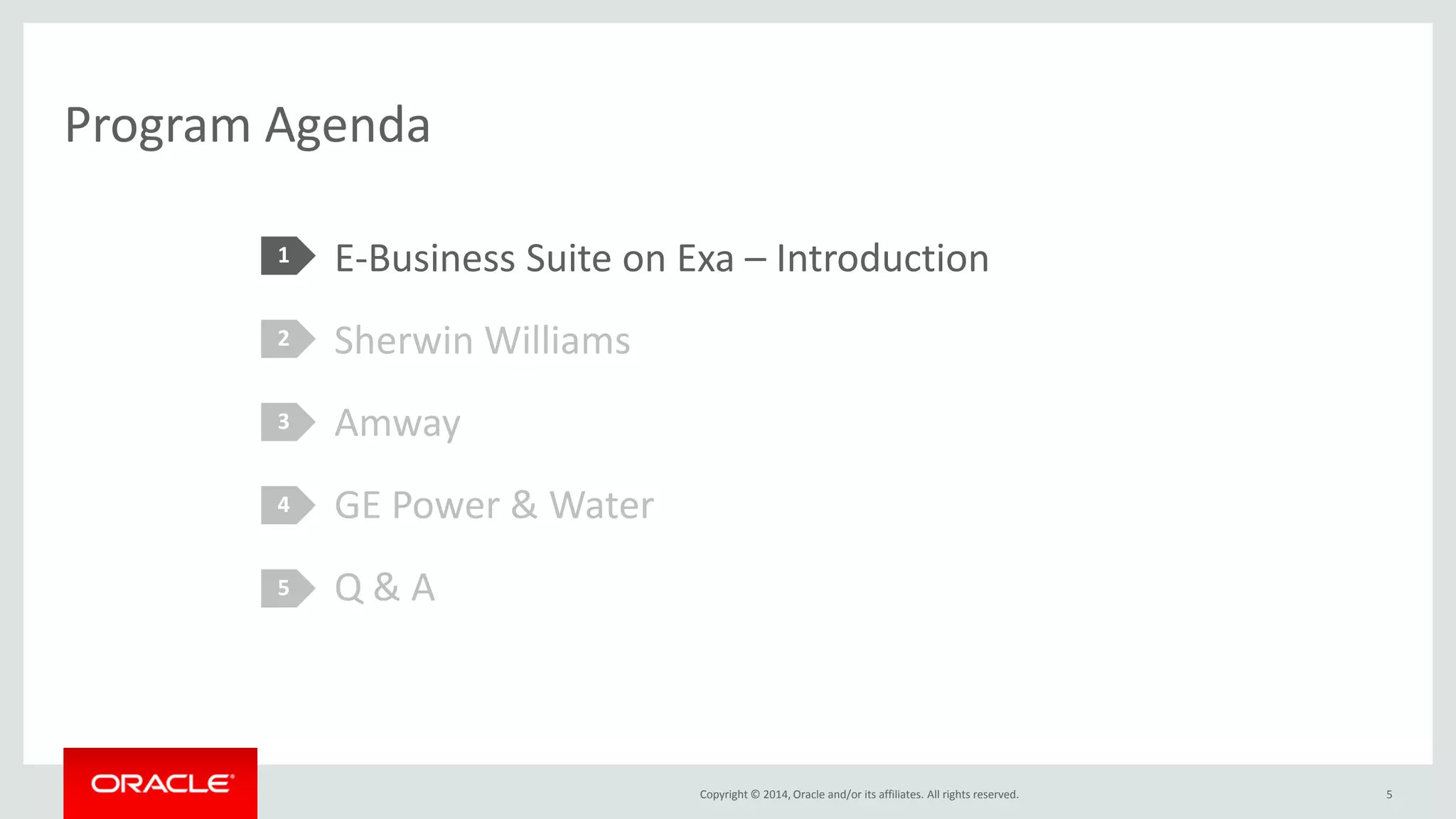 Program Agenda

1 E-Business Suite on Exa – Introduction

2 Sherwin Williams

3 Amway

4 GE Power & Water

5 Q & A

ORACLE

Copyright © 2014, Oracle and/or its affiliates. All rights reserved.

5